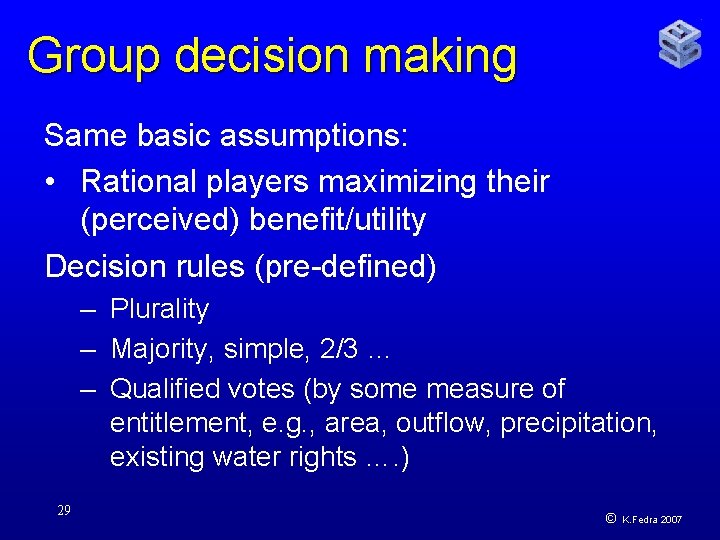 Group decision making

Same basic assumptions:

• Rational players maximizing their (perceived) benefit/utility

Decision rules (pre-defined)

– Plurality
– Majority, simple, 2/3 ...
– Qualified votes (by some measure of entitlement, e.g., area, outflow, precipitation, existing water rights ….)

29

© K.Fedra 2007